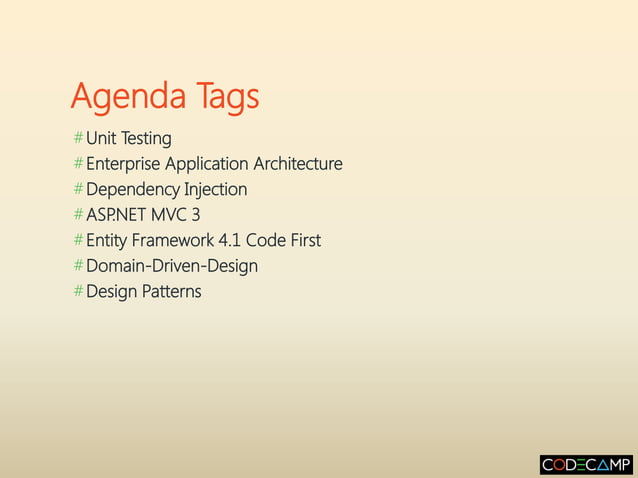 Agenda Tags

#Unit Testing
#Enterprise Application Architecture
#Dependency Injection
#ASP.NET MVC 3
#Entity Framework 4.1 Code First
#Domain-Driven-Design
#Design Patterns

CODECAMP